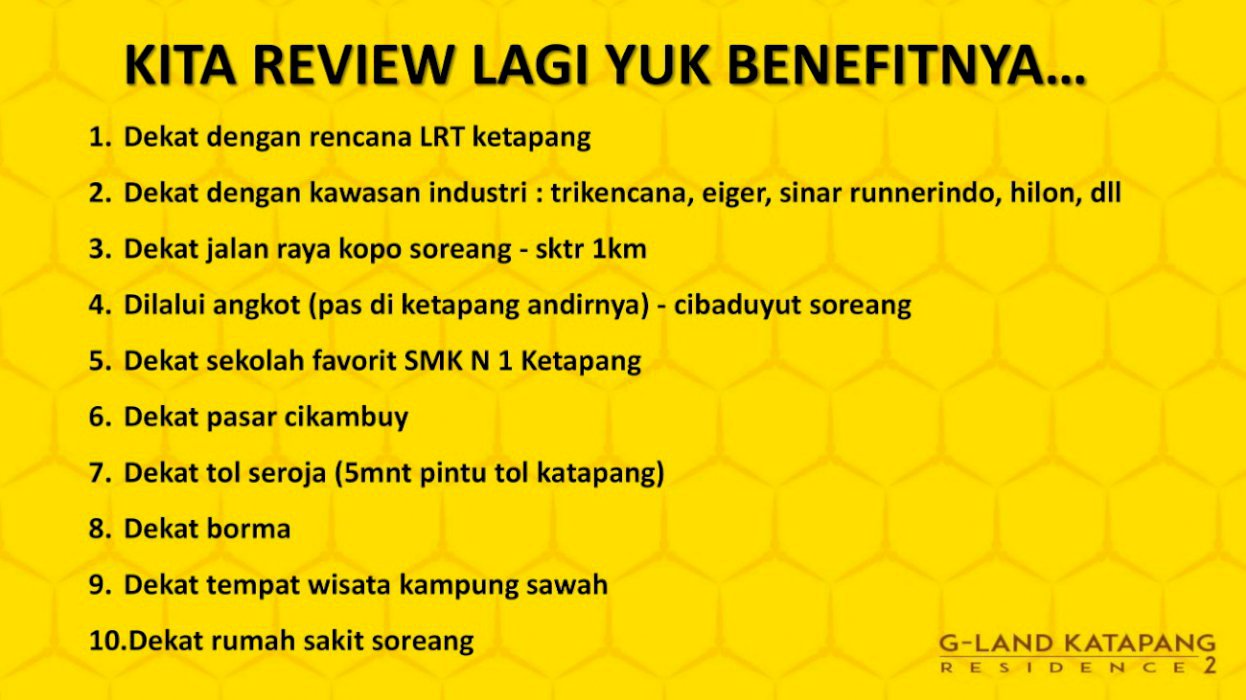 KITA REVIEW LAGI YUK BENEFITNYA…

1. Dekat dengan rencana LRT ketapang
2. Dekat dengan kawasan industri : trikencana, eiger, sinar runnerindo, hilon, dll
3. Dekat jalan raya kopo soreang - sktr 1km
4. Dilalui angkot (pas di ketapang andirnya) - cibaduyut soreang
5. Dekat sekolah favorit SMK N 1 Ketapang
6. Dekat pasar cikambuy
7. Dekat tol seroja (5mnt pintu tol katapang)
8. Dekat borma
9. Dekat tempat wisata kampung sawah
10.Dekat rumah sakit soreang

G-LAND KATAPANG
RESIDENCE 2